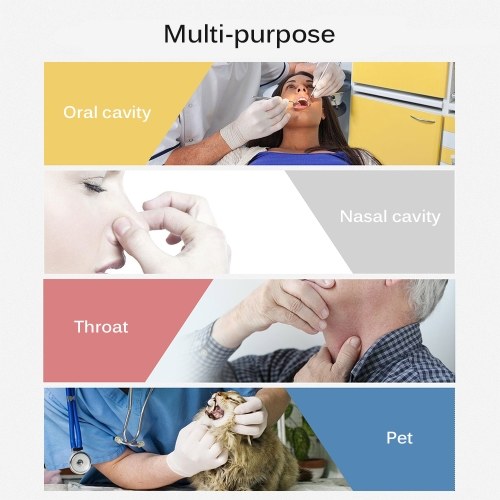 Multi-purpose

Oral cavity

Nasal cavity

Throat

Pet